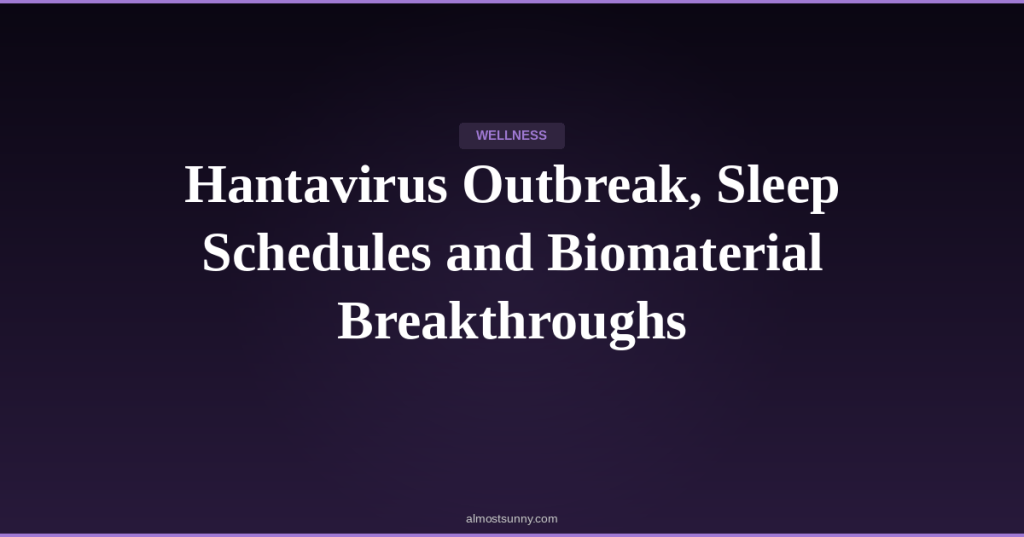 WELLNESS

Hantavirus Outbreak, Sleep Schedules and Biomaterial Breakthroughs

almostsunny.com